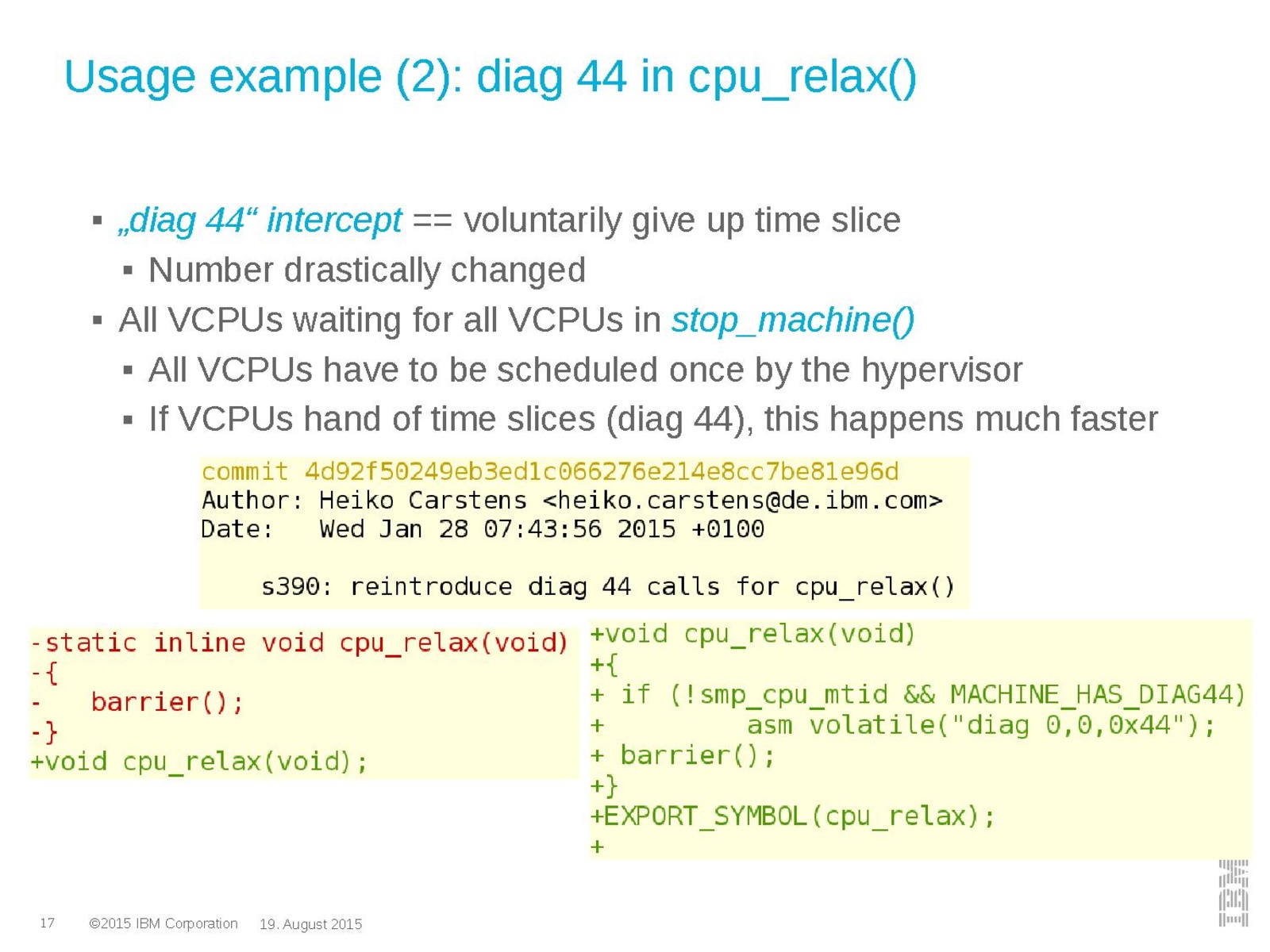 Usage example (2): diag 44 in cpu_relax()

▪ „diag 44“ intercept == voluntarily give up time slice
▪ Number drastically changed
▪ All VCPUs waiting for all VCPUs in stop_machine()
▪ All VCPUs have to be scheduled once by the hypervisor
▪ If VCPUs hand of time slices (diag 44), this happens much faster

commit 4d92f50249eb3ed1c066276e214e8cc7be81e96d
Author: Heiko Carstens <heiko.carstens@de.ibm.com>
Date:   Wed Jan 28 07:43:56 2015 +0100

    s390: reintroduce diag 44 calls for cpu_relax()

-static inline void cpu_relax(void)
-{
-    barrier();
-}
+void cpu_relax(void);

+void cpu_relax(void)
+{
+ if (!smp_cpu_mtid && MACHINE_HAS_DIAG44)
+         asm volatile("diag 0,0,0x44");
+ barrier();
+}
+EXPORT_SYMBOL(cpu_relax);
+

17 ©2015 IBM Corporation 19. August 2015

IBM